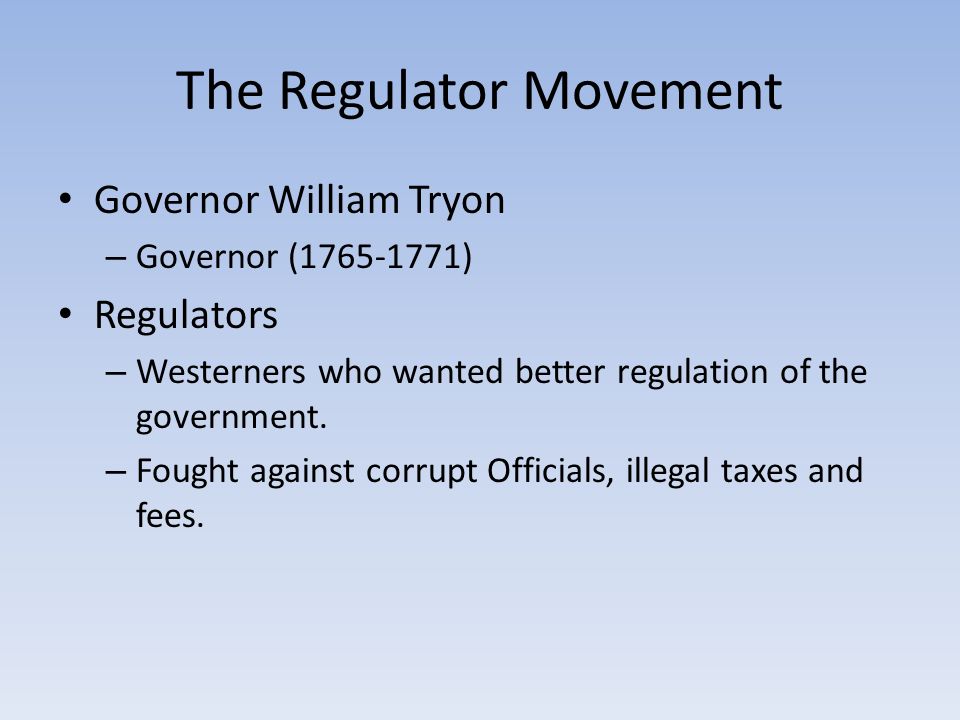 The Regulator Movement

• Governor William Tryon
– Governor (1765-1771)

• Regulators
– Westerners who wanted better regulation of the government.
– Fought against corrupt Officials, illegal taxes and fees.